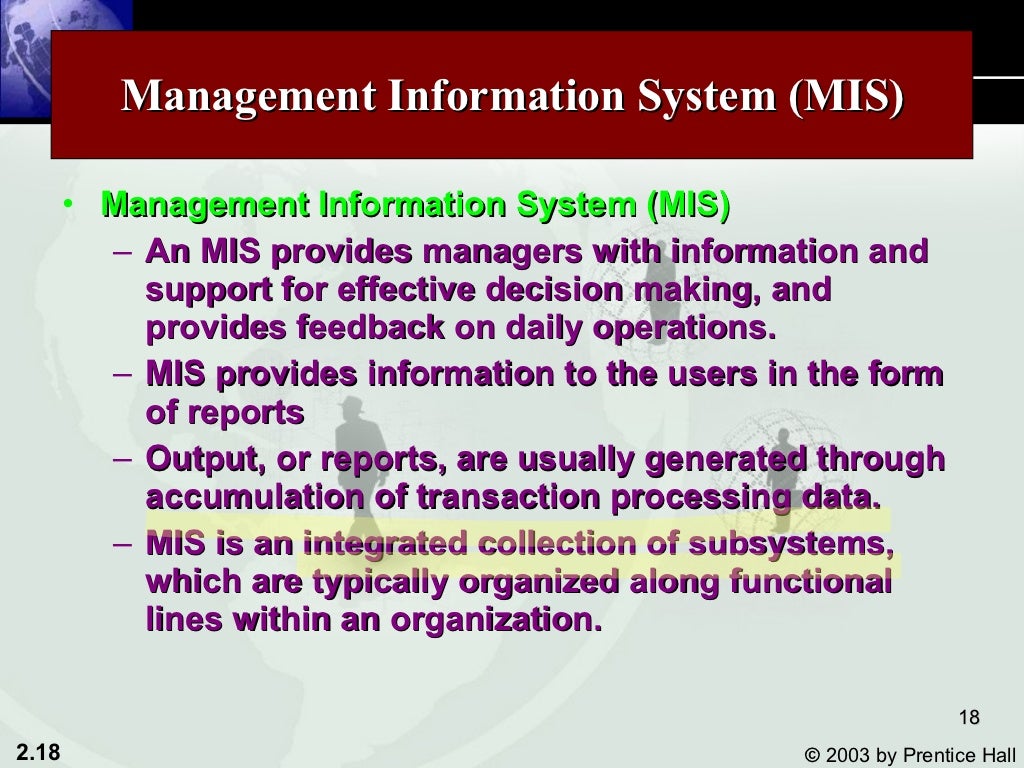 Management Information System (MIS)

• Management Information System (MIS)
– An MIS provides managers with information and support for effective decision making, and provides feedback on daily operations.
– MIS provides information to the users in the form of reports
– Output, or reports, are usually generated through accumulation of transaction processing data.
– MIS is an integrated collection of subsystems, which are typically organized along functional lines within an organization.

18

2.18

© 2003 by Prentice Hall